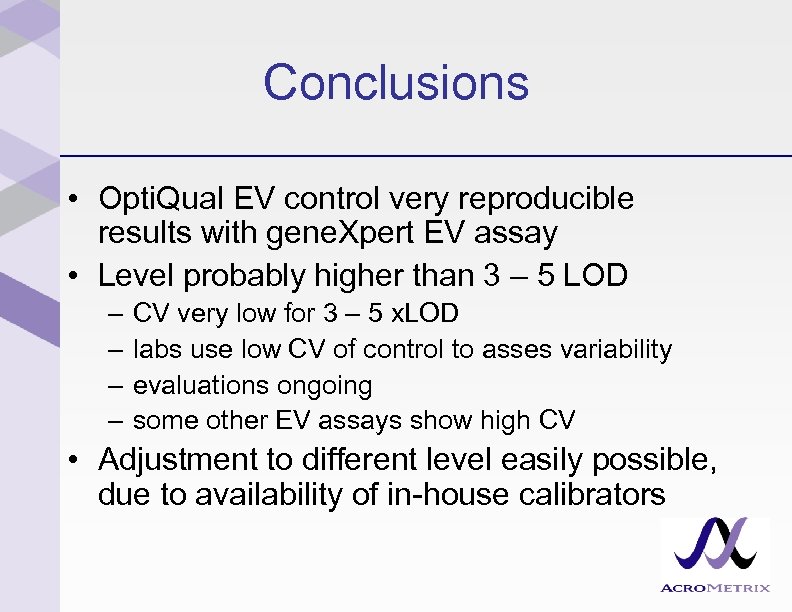 Conclusions

• OptiQual EV control very reproducible results with geneXpert EV assay
• Level probably higher than 3 – 5 LOD
– CV very low for 3 – 5 xLOD
– labs use low CV of control to asses variability
– evaluations ongoing
– some other EV assays show high CV
• Adjustment to different level easily possible, due to availability of in-house calibrators

ACROMETRIX